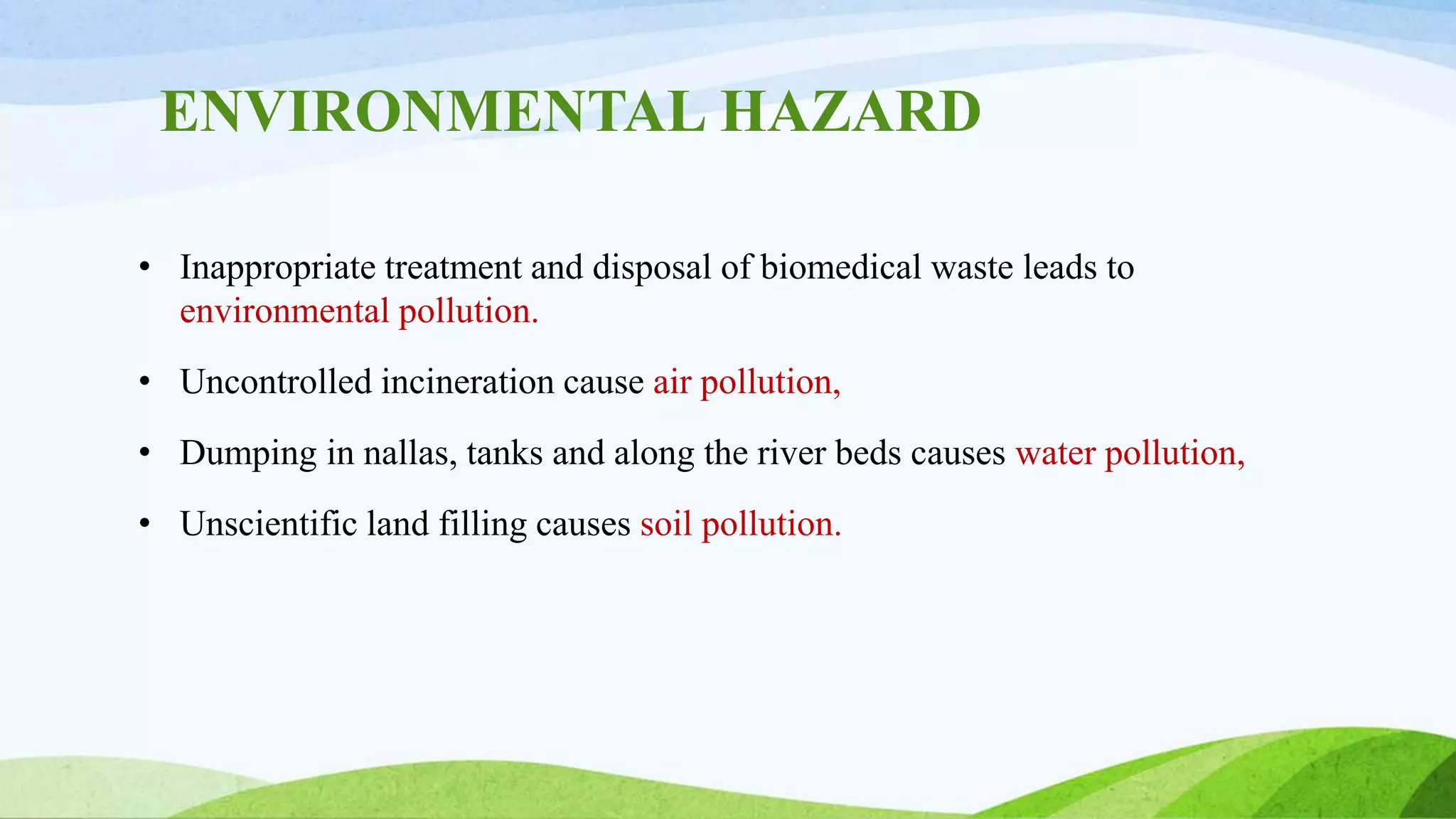 ENVIRONMENTAL HAZARD

• Inappropriate treatment and disposal of biomedical waste leads to environmental pollution.

• Uncontrolled incineration cause air pollution,

• Dumping in nallas, tanks and along the river beds causes water pollution,

• Unscientific land filling causes soil pollution.